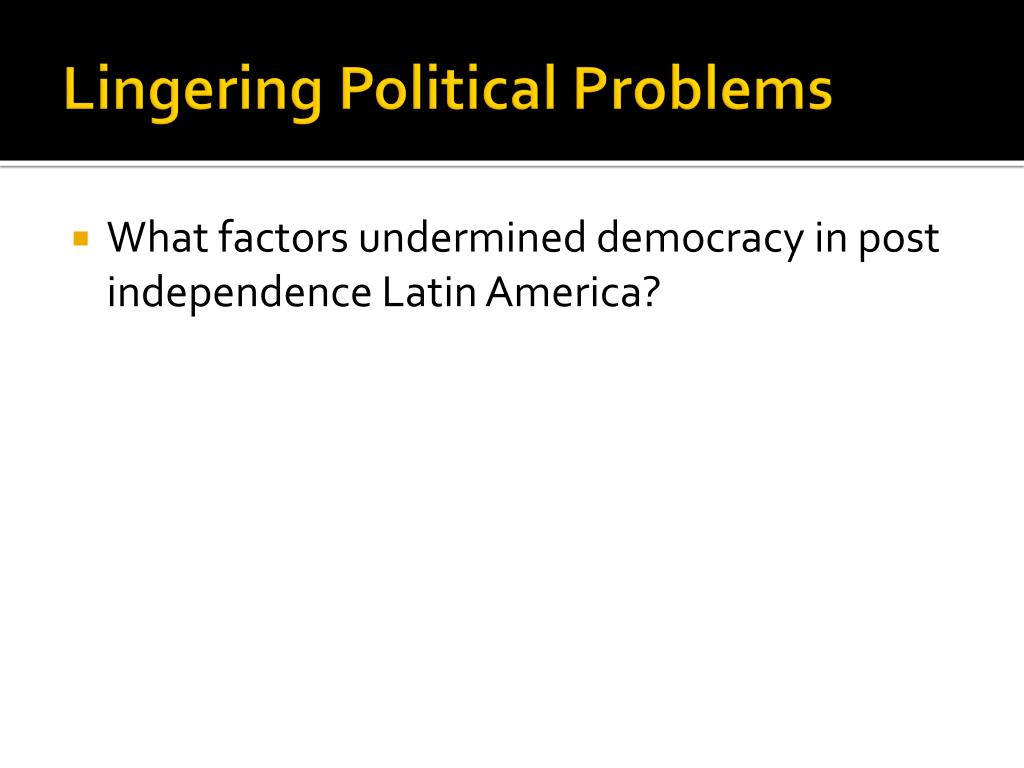 Lingering Political Problems

What factors undermined democracy in post independence Latin America?